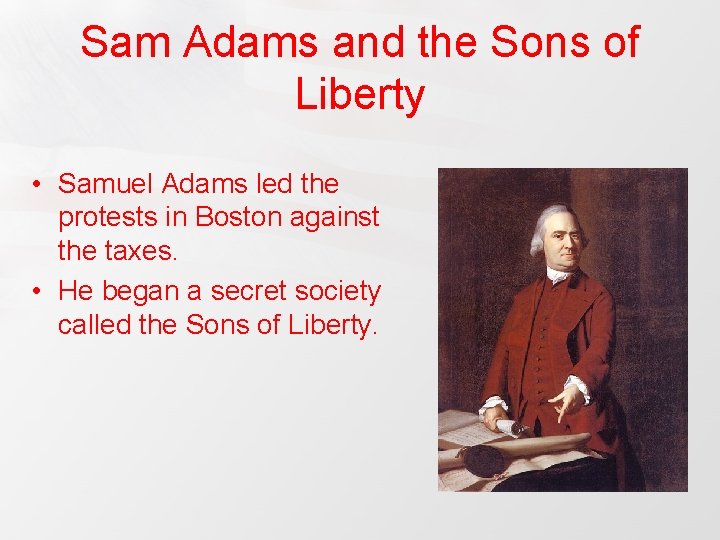 Sam Adams and the Sons of Liberty

• Samuel Adams led the protests in Boston against the taxes.
• He began a secret society called the Sons of Liberty.